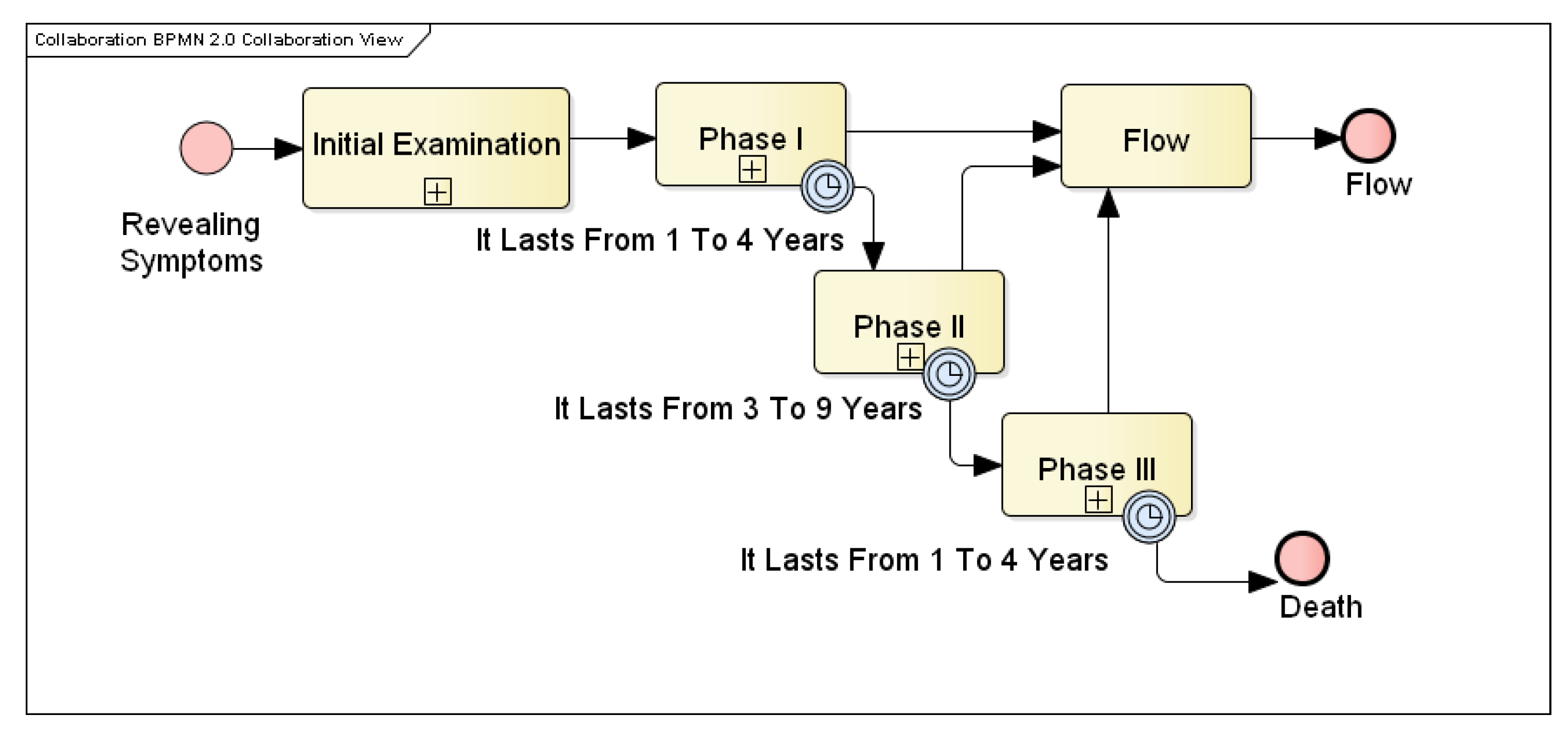 Collaboration BPMN 2.0 Collaboration View

Revealing Symptoms

Initial Examination

Phase I

It Lasts From 1 To 4 Years

Flow

Flow

Phase II

It Lasts From 3 To 9 Years

Phase III

It Lasts From 1 To 4 Years

Death